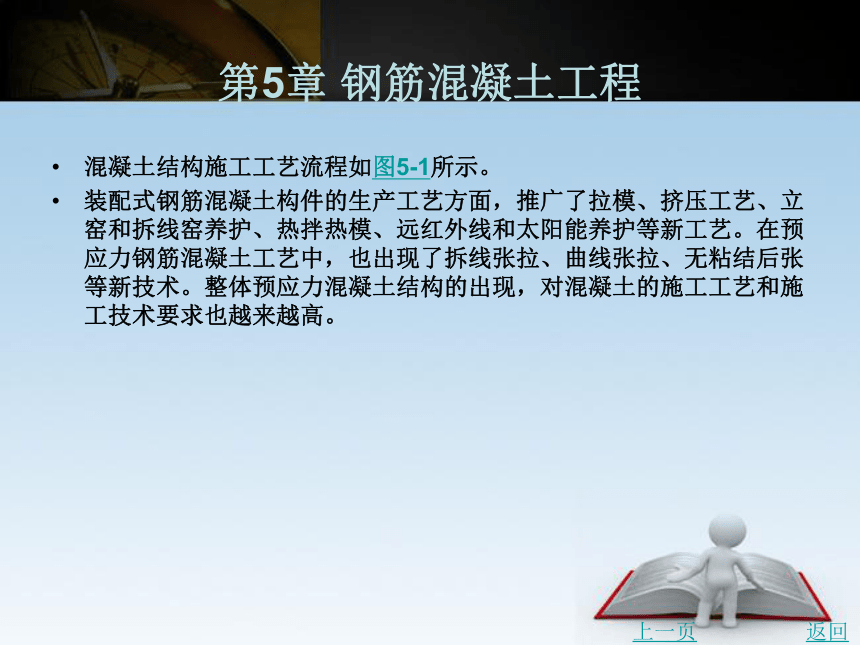 第5章 钢筋混凝土工程

• 混凝土结构施工工艺流程如图5-1所示。

• 装配式钢筋混凝土构件的生产工艺方面，推广了拉模、挤压工艺、立窑和拆线窑养护、热拌热模、远红外线和太阳能养护等新工艺。在预应力钢筋混凝土工艺中，也出现了拆线张拉、曲线张拉、无粘结后张等新技术。整体预应力混凝土结构的出现，对混凝土的施工工艺和施工技术要求也越来越高。

上一页 返回